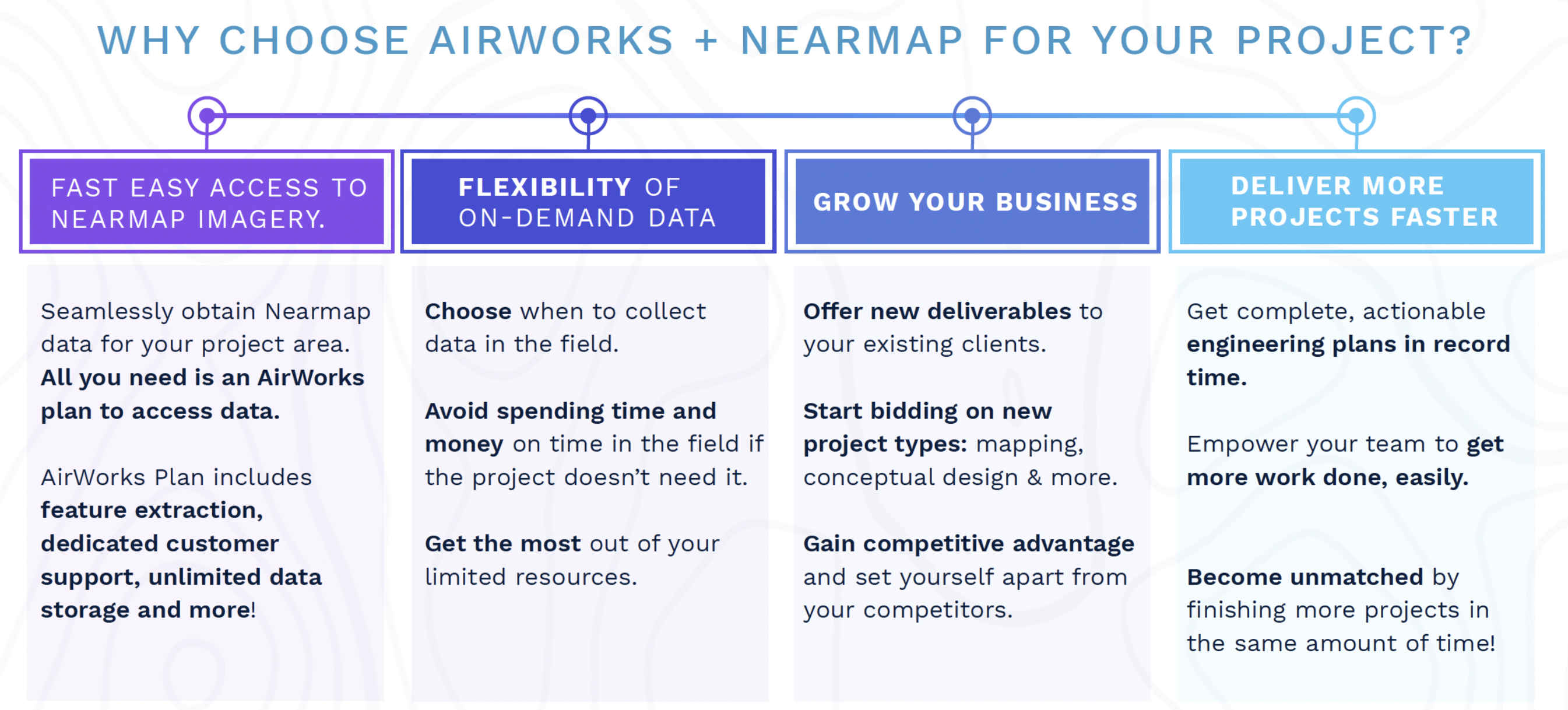 WHY CHOOSE AIRWORKS + NEARMAP FOR YOUR PROJECT?

FAST EASY ACCESS TO NEARMAP IMAGERY.

Seamlessly obtain Nearmap data for your project area. All you need is an AirWorks plan to access data.

AirWorks Plan includes feature extraction, dedicated customer support, unlimited data storage and more!

FLEXIBILITY OF ON-DEMAND DATA

Choose when to collect data in the field.

Avoid spending time and money on time in the field if the project doesn't need it.

Get the most out of your limited resources.

GROW YOUR BUSINESS

Offer new deliverables to your existing clients.

Start bidding on new project types: mapping, conceptual design & more.

Gain competitive advantage and set yourself apart from your competitors.

DELIVER MORE PROJECTS FASTER

Get complete, actionable engineering plans in record time.

Empower your team to get more work done, easily.

Become unmatched by finishing more projects in the same amount of time!